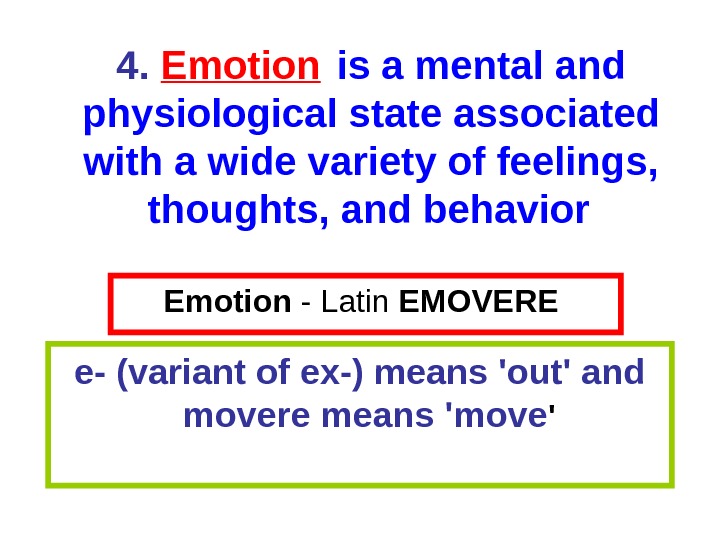 4. Emotion is a mental and physiological state associated with a wide variety of feelings, thoughts, and behavior

Emotion - Latin EMOVERE

e- (variant of ex-) means 'out' and movere means 'move'